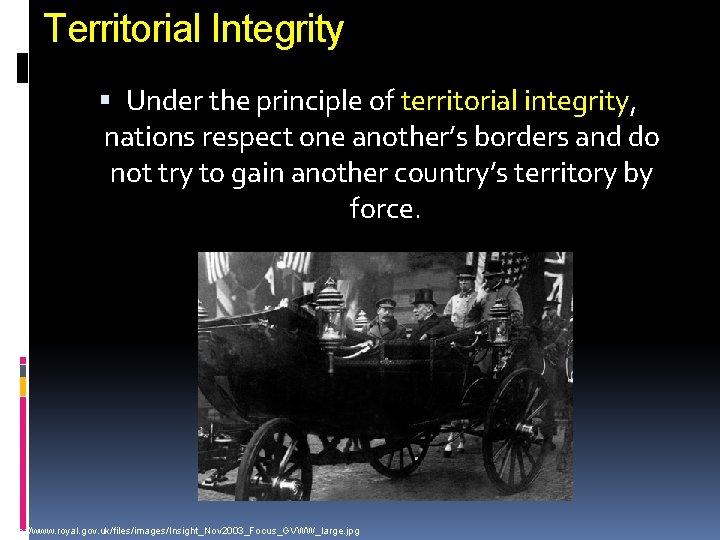 Territorial Integrity

▪ Under the principle of territorial integrity, nations respect one another's borders and do not try to gain another country's territory by force.

www.royal.gov.uk/files/images/Insight_Nov2003_Focus_GVWW_large.jpg